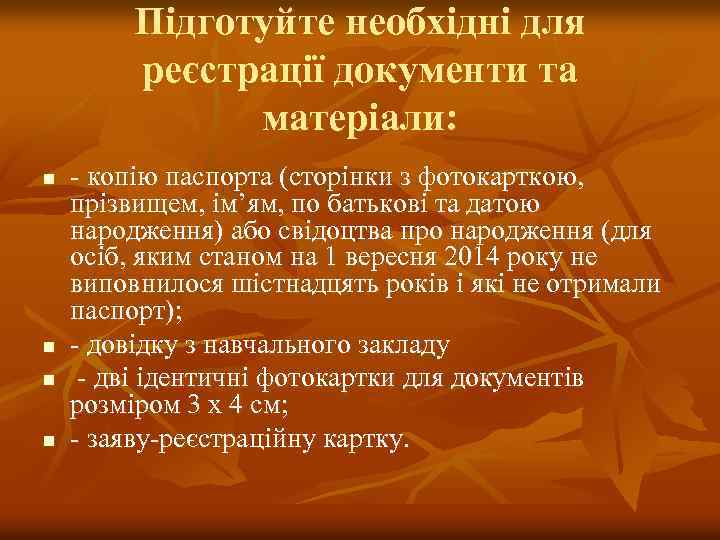 Підготуйте необхідні для реєстрації документи та матеріали:

- копію паспорта (сторінки з фотокарткою, прізвищем, ім’ям, по батькові та датою народження) або свідоцтва про народження (для осіб, яким станом на 1 вересня 2014 року не виповнилося шістнадцять років і які не отримали паспорт);
- довідку з навчального закладу
- дві ідентичні фотокартки для документів розміром 3 х 4 см;
- заяву-реєстраційну картку.